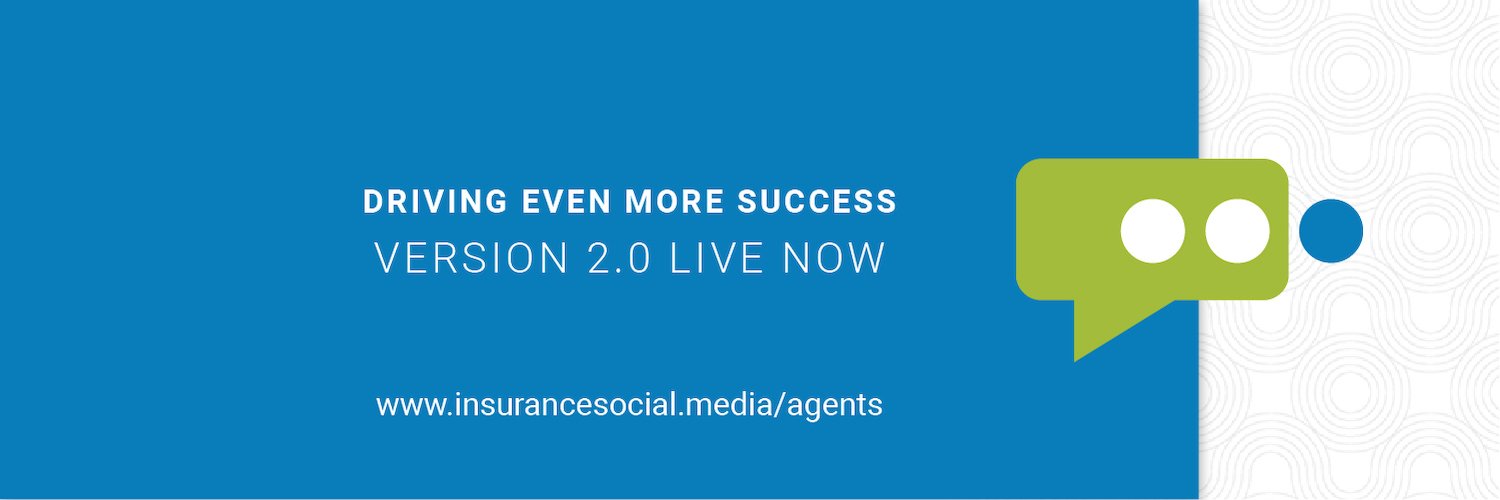 DRIVING EVEN MORE SUCCESS
VERSION 2.0 LIVE NOW

www.insurancesocial.media/agents